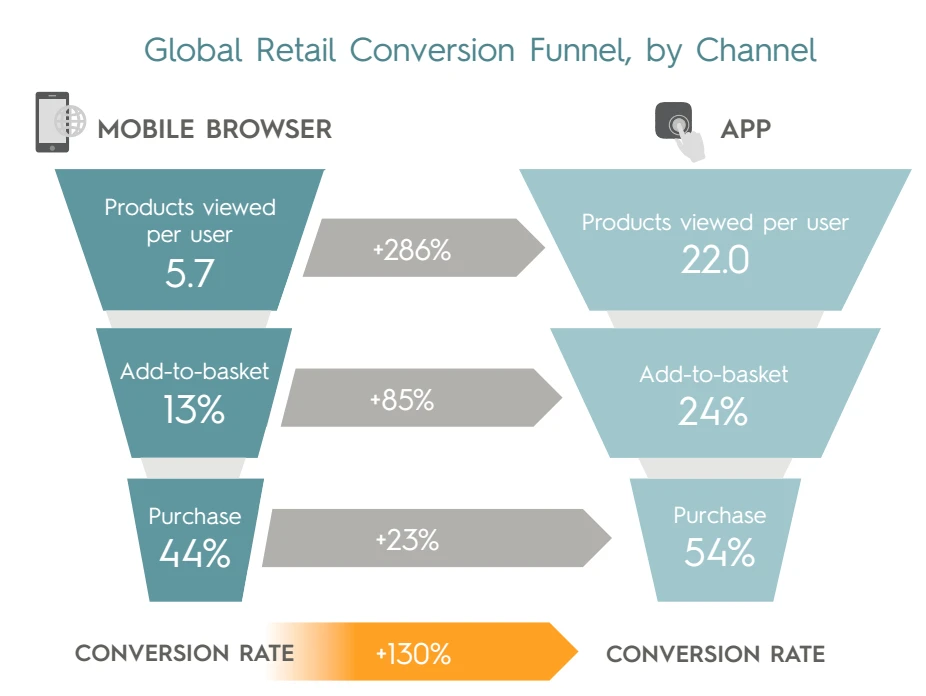 Global Retail Conversion Funnel, by Channel

MOBILE BROWSER

APP

Products viewed per user
5.7

+286%

Products viewed per user
22.0

Add-to-basket
13%

+85%

Add-to-basket
24%

Purchase
44%

+23%

Purchase
54%

CONVERSION RATE

+130%

CONVERSION RATE